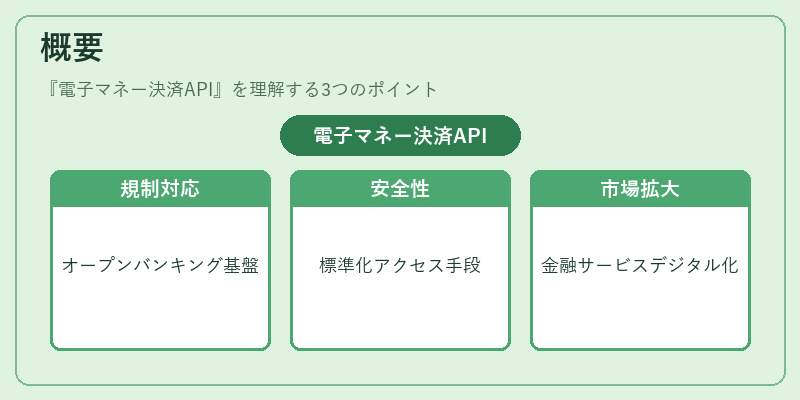 概要

『電子マネー決済API』を理解する3つのポイント

電子マネー決済API

規制対応

オープンバンキング基盤

安全性

標準化アクセス手段

市場拡大

金融サービスデジタル化